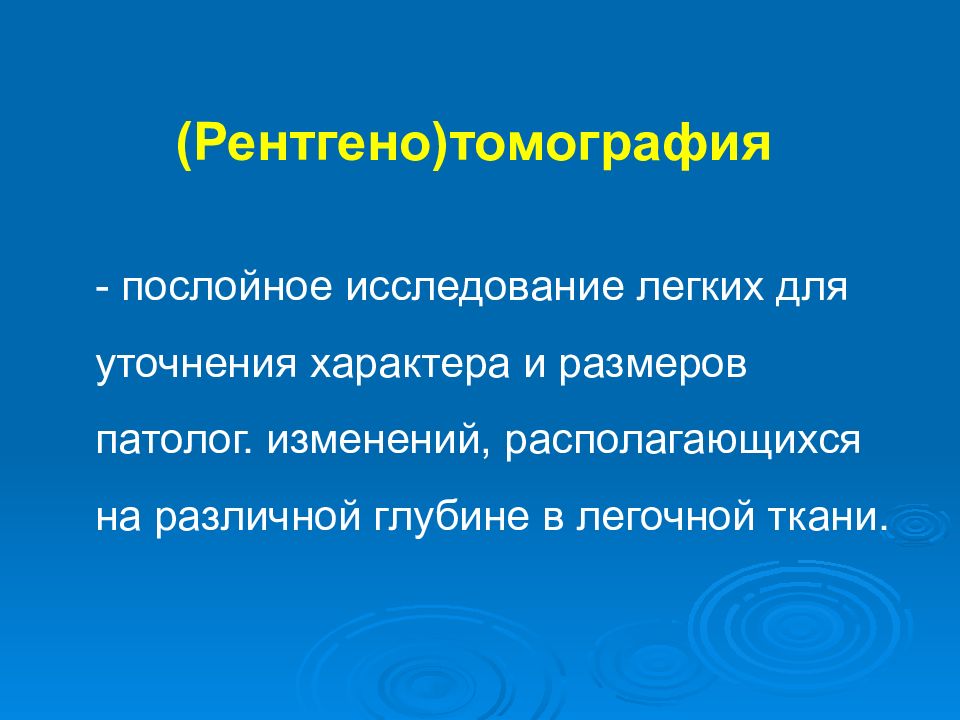 (Рентгено)томография

- послойное исследование легких для уточнения характера и размеров патолог. изменений, располагающихся на различной глубине в легочной ткани.